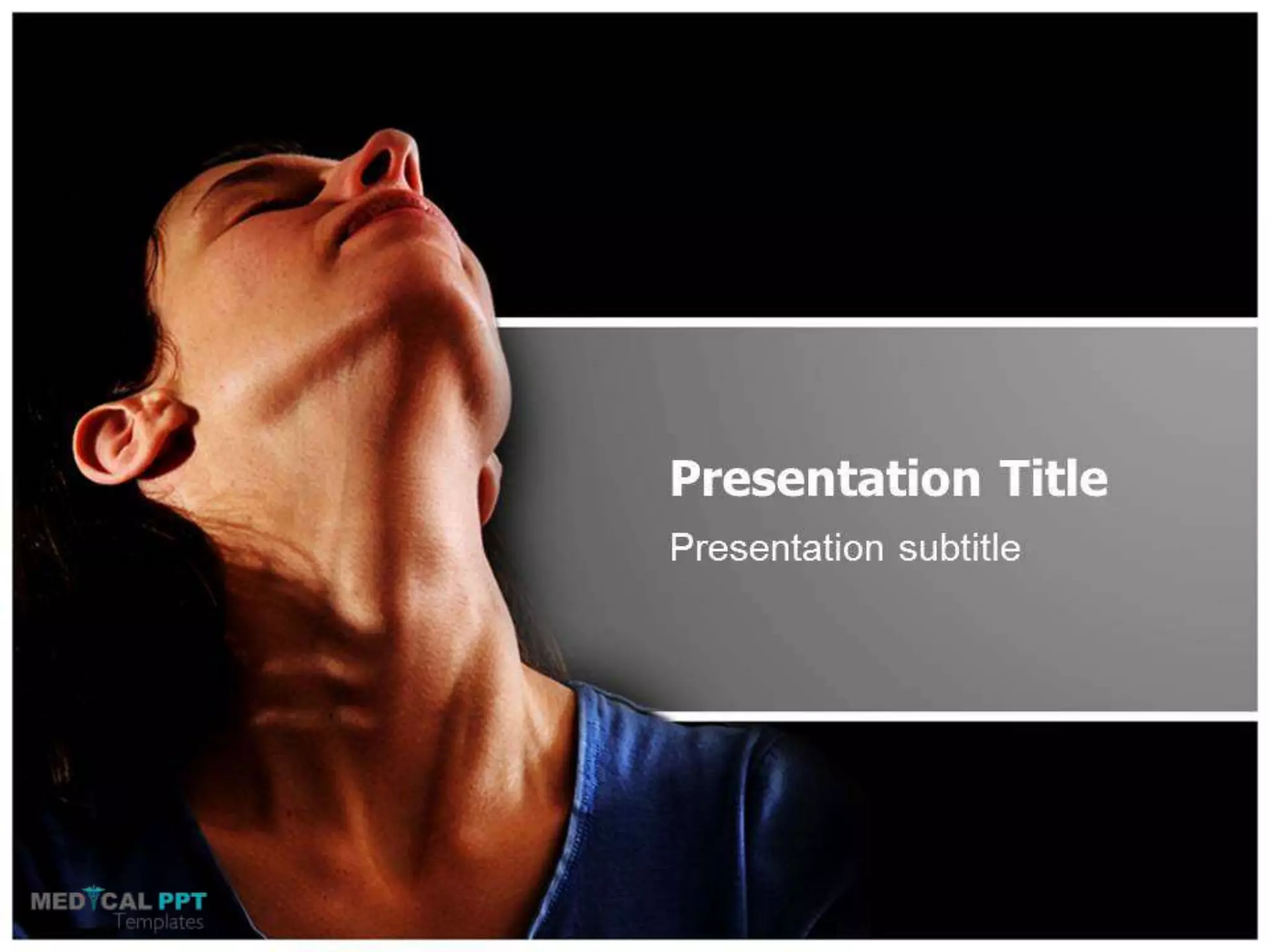 Presentation Title

Presentation subtitle

MEDICAL PPT
Templates